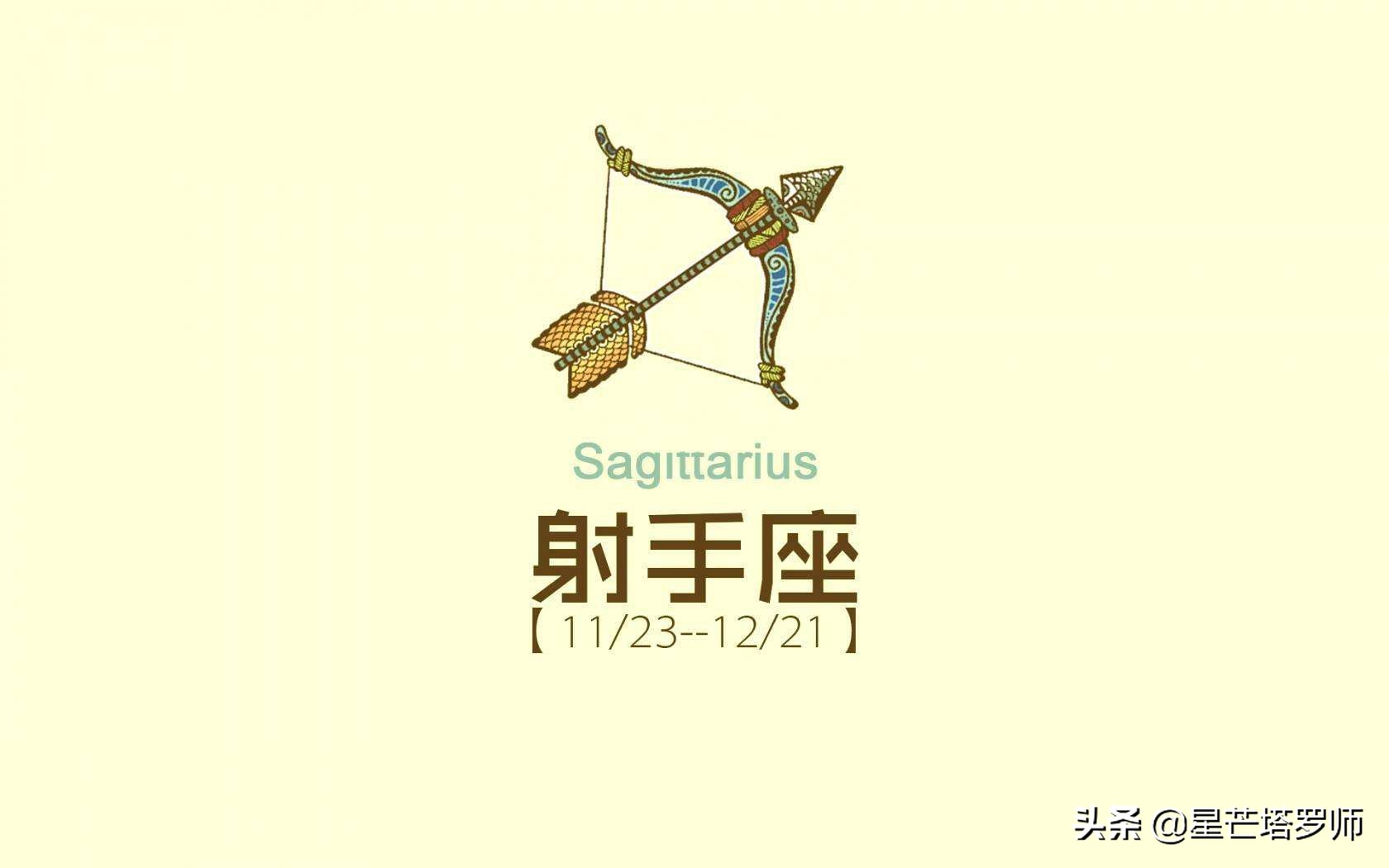 Sagittarius

射手座

【11/23--12/21】

头条 @星芒塔罗师